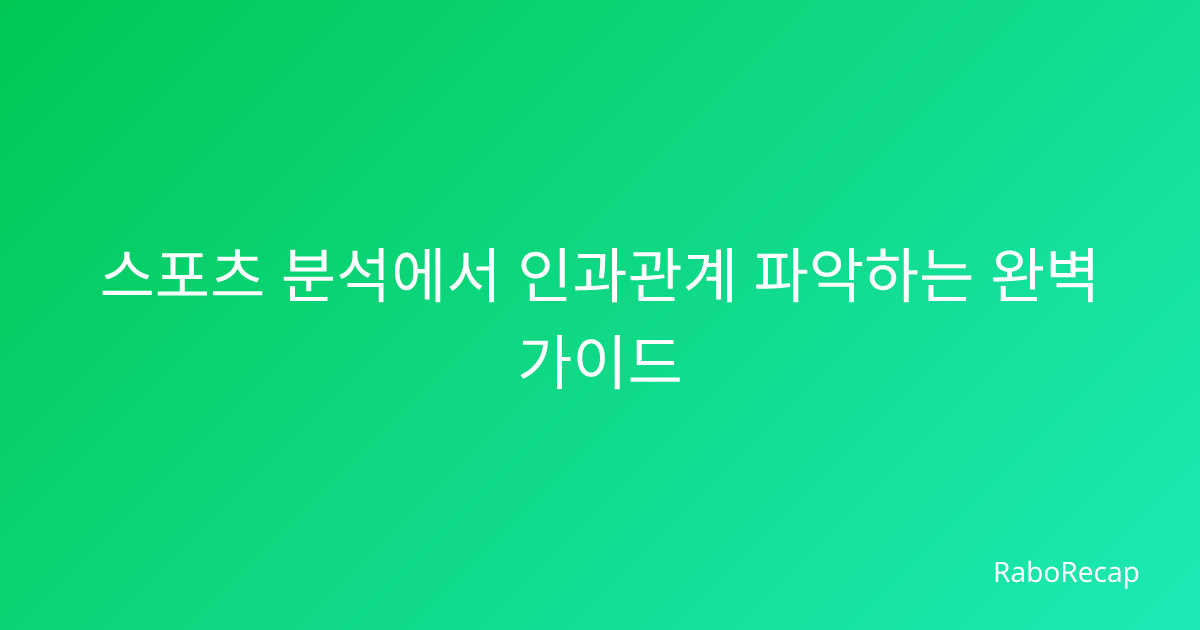 스포츠 분석에서 인과관계 파악하는 완벽 가이드

RaboRecap